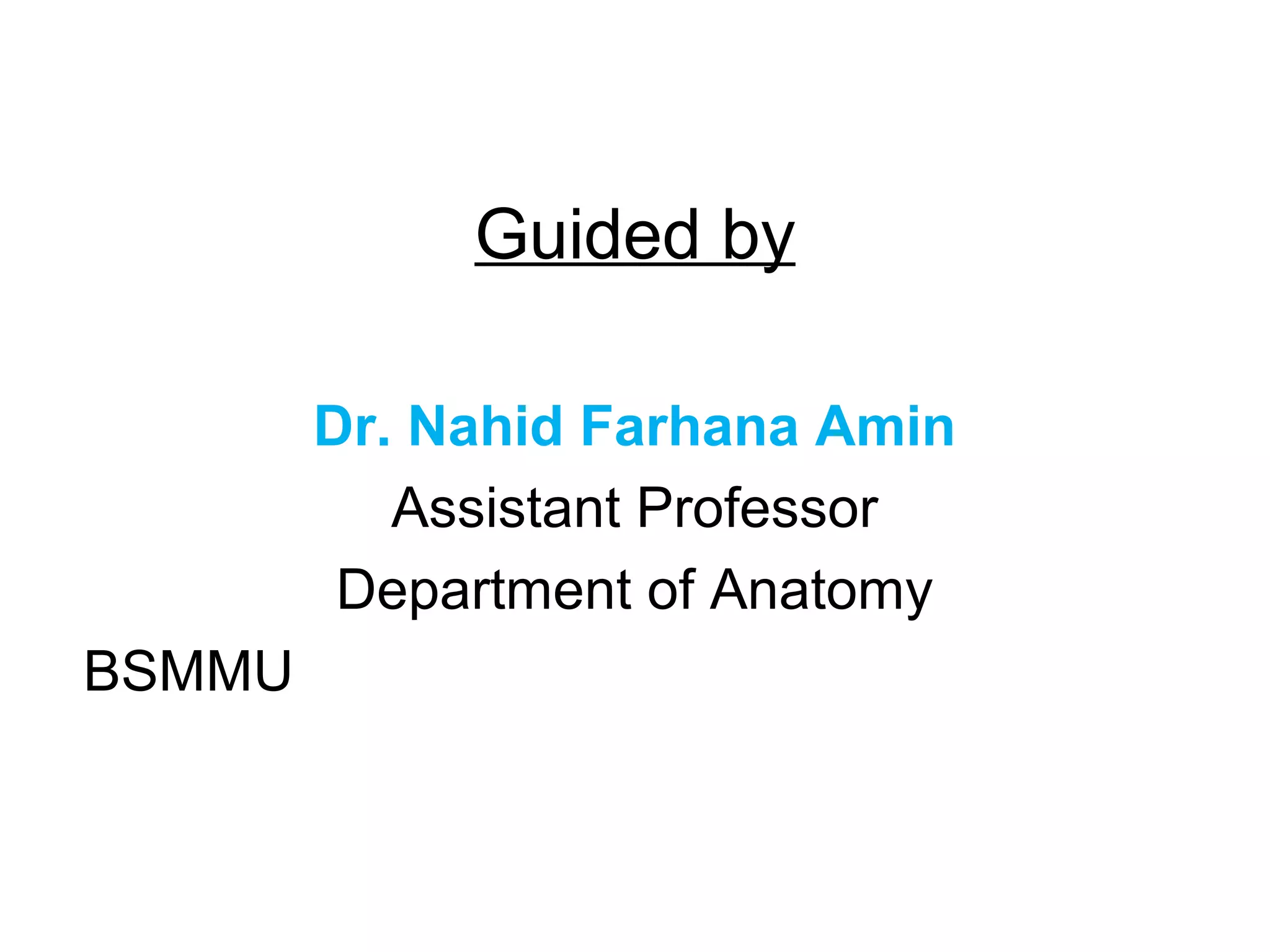 Guided by

Dr. Nahid Farhana Amin
Assistant Professor
Department of Anatomy
BSMMU